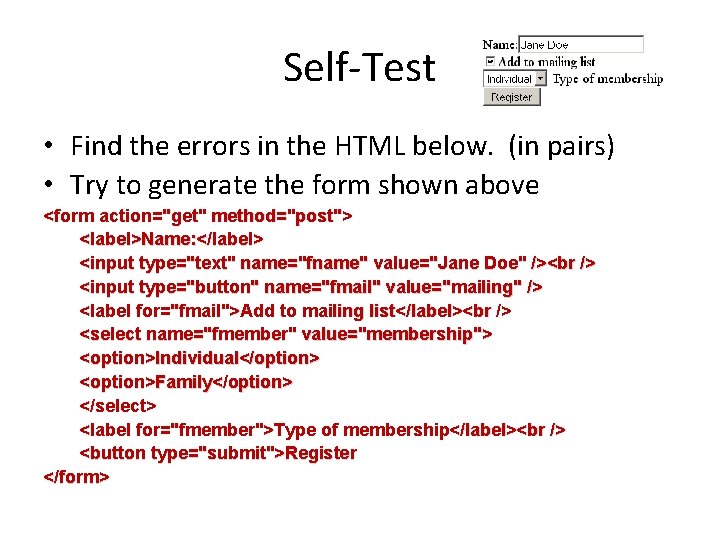 Self-Test

Name: Jane Doe
Add to mailing list
Individual Type of membership
Register

• Find the errors in the HTML below. (in pairs)
• Try to generate the form shown above

<form action="get" method="post">
<label>Name:</label>
<input type="text" name="fname" value="Jane Doe" /><br />
<input type="button" name="fmail" value="mailing" />
<label for="fmail">Add to mailing list</label><br />
<select name="fmember" value="membership">
<option>Individual</option>
<option>Family</option>
</select>
<label for="fmember">Type of membership</label><br />
<button type="submit">Register
</form>